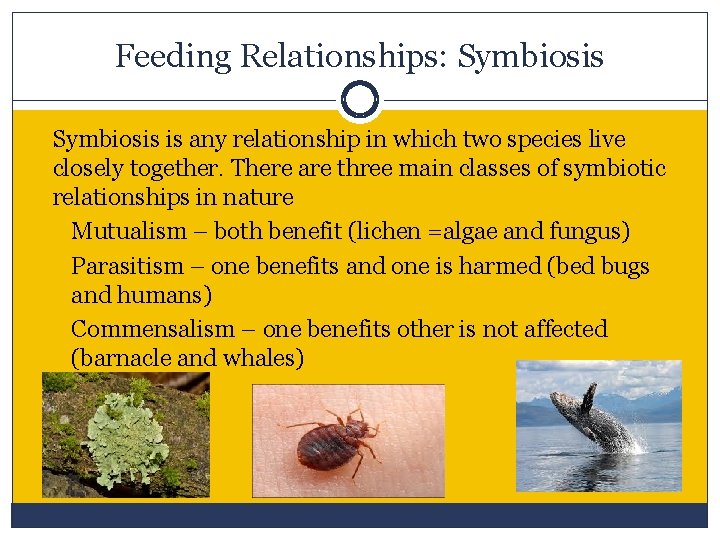 Feeding Relationships: Symbiosis

Symbiosis is any relationship in which two species live closely together. There are three main classes of symbiotic relationships in nature

Mutualism – both benefit (lichen =algae and fungus)

Parasitism – one benefits and one is harmed (bed bugs and humans)

Commensalism – one benefits other is not affected (barnacle and whales)